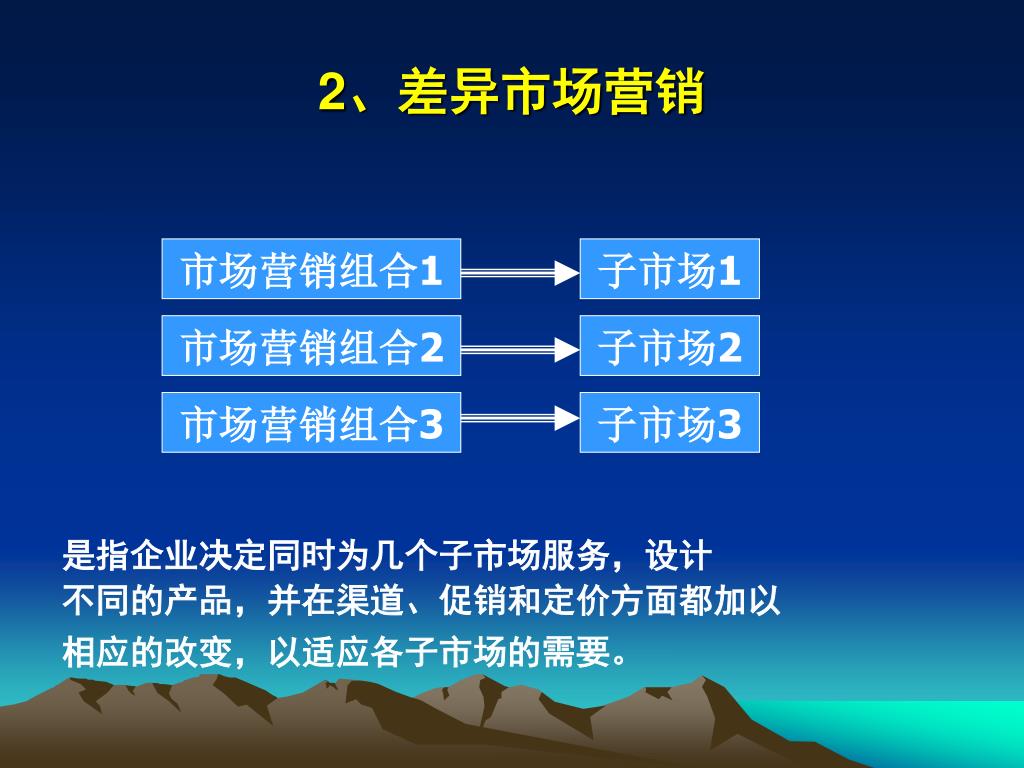 2、差异市场营销

市场营销组合1

子市场1

市场营销组合2

子市场2

市场营销组合3

子市场3

是指企业决定同时为几个子市场服务，设计不同的产品，并在渠道、促销和定价方面都加以相应的改变，以适应各子市场的需要。